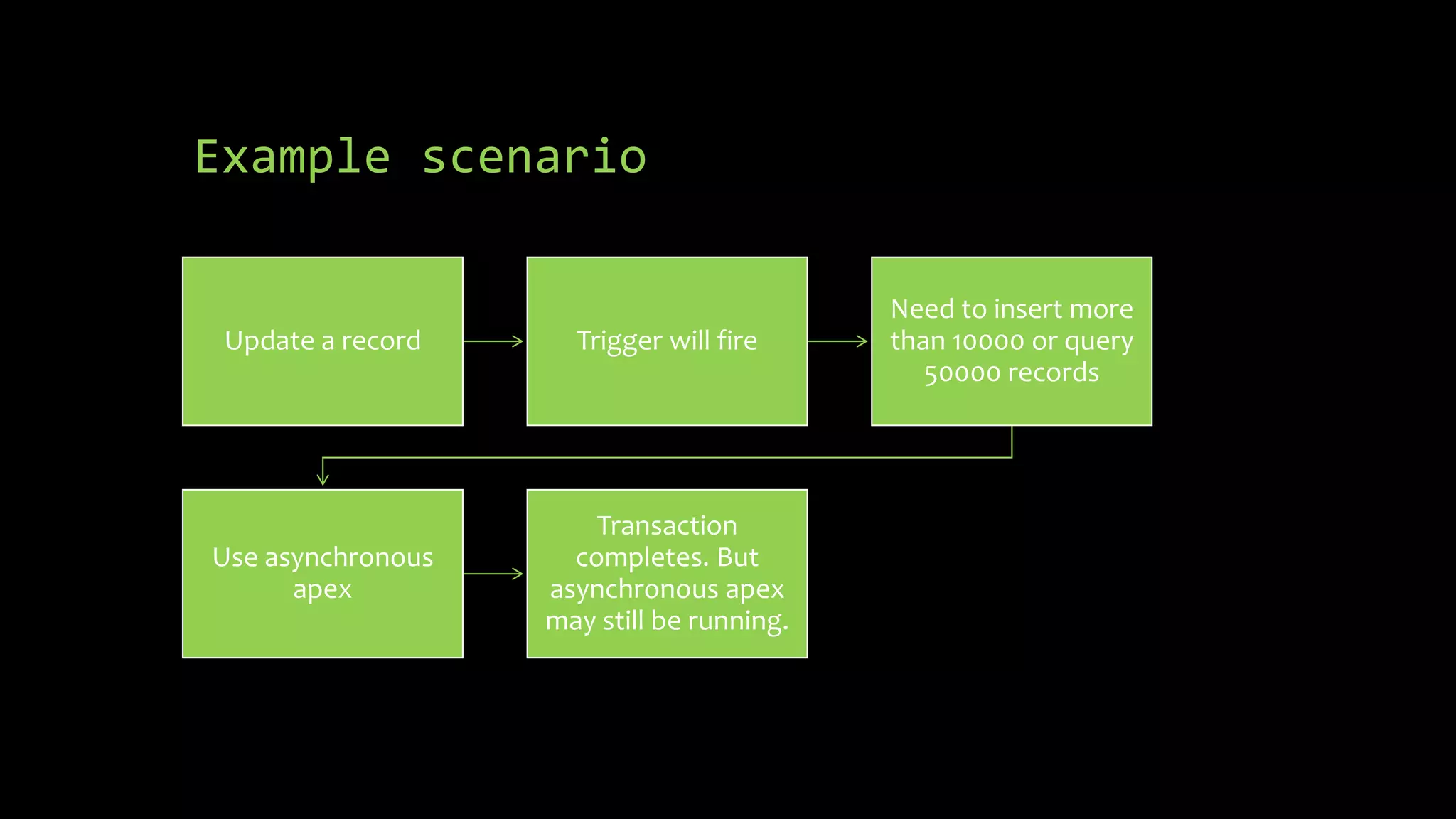 Example scenario

Update a record

Trigger will fire

Need to insert more than 10000 or query 50000 records

Use asynchronous apex

Transaction completes. But asynchronous apex may still be running.